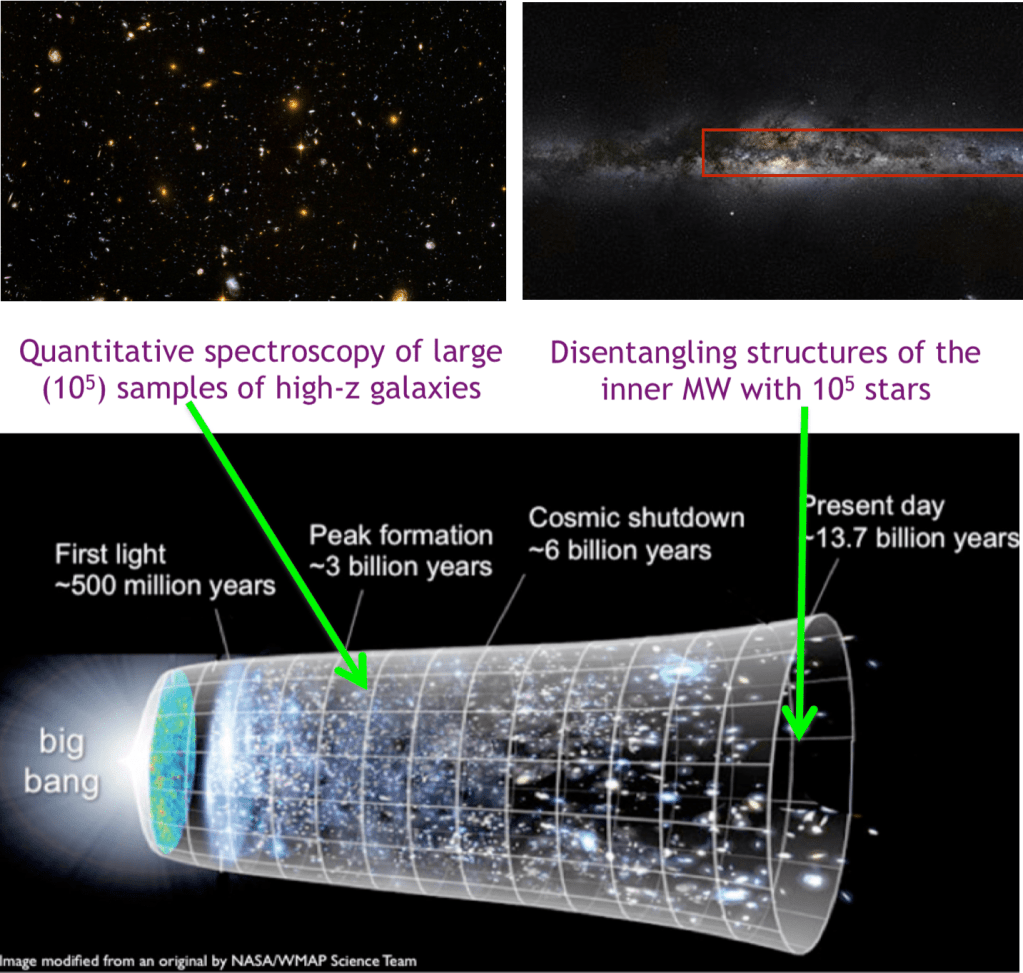 Quantitative spectroscopy of large ($10^5$) samples of high-z galaxies

Disentangling structures of the inner MW with $10^5$ stars

First light
~500 million years

Peak formation
~3 billion years

Cosmic shutdown
~6 billion years

Present day
~13.7 billion years

big bang

Image modified from an original by NASA/WMAP Science Team